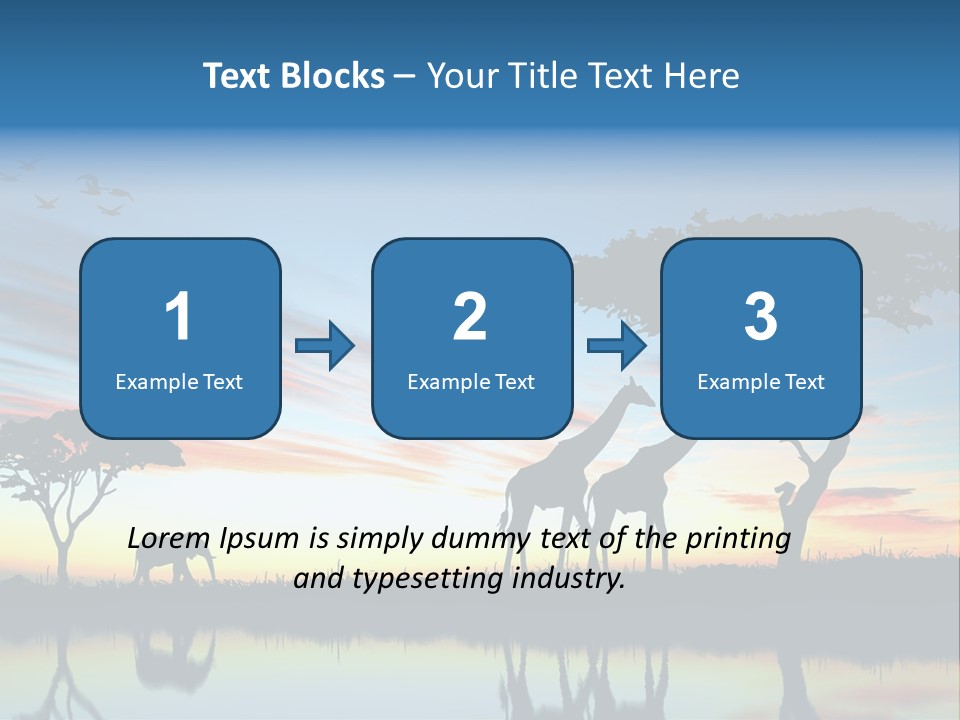 Text Blocks – Your Title Text Here

1
Example Text

2
Example Text

3
Example Text

Lorem Ipsum is simply dummy text of the printing and typesetting industry.